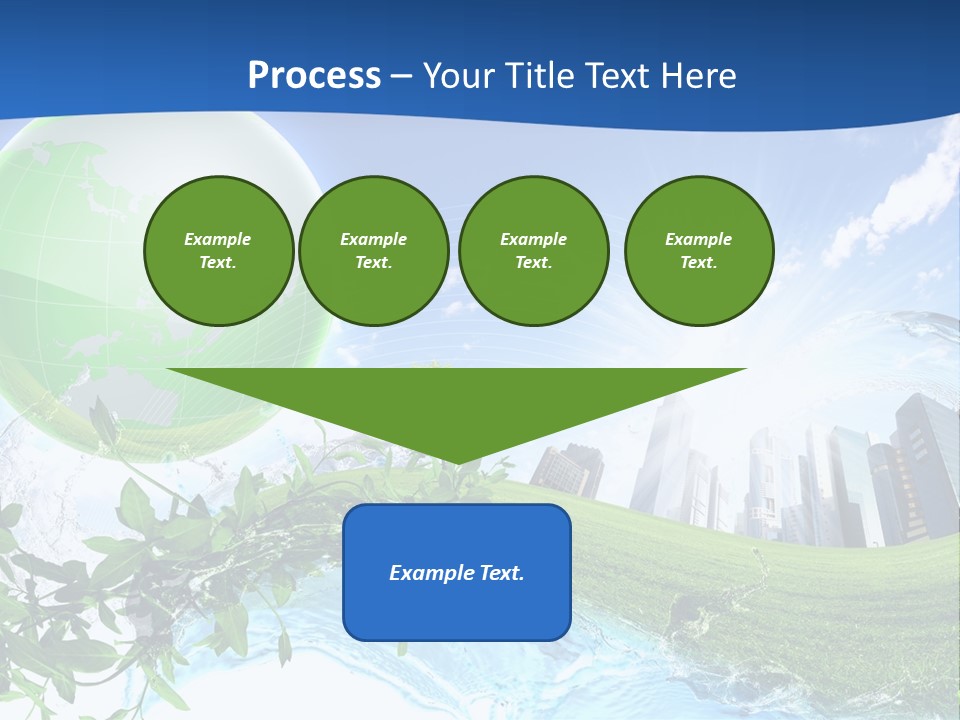 Process – Your Title Text Here

Example Text.

Example Text.

Example Text.

Example Text.

Example Text.